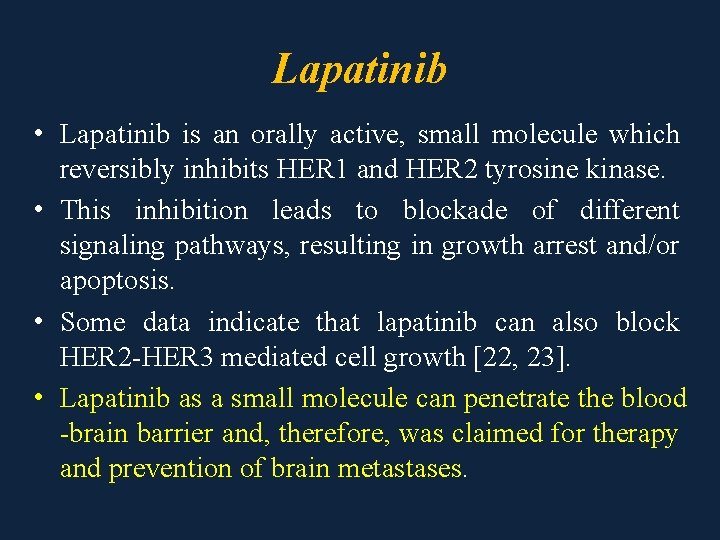 Lapatinib

• Lapatinib is an orally active, small molecule which reversibly inhibits HER1 and HER2 tyrosine kinase.

• This inhibition leads to blockade of different signaling pathways, resulting in growth arrest and/or apoptosis.

• Some data indicate that lapatinib can also block HER2-HER3 mediated cell growth [22, 23].

• Lapatinib as a small molecule can penetrate the blood -brain barrier and, therefore, was claimed for therapy and prevention of brain metastases.